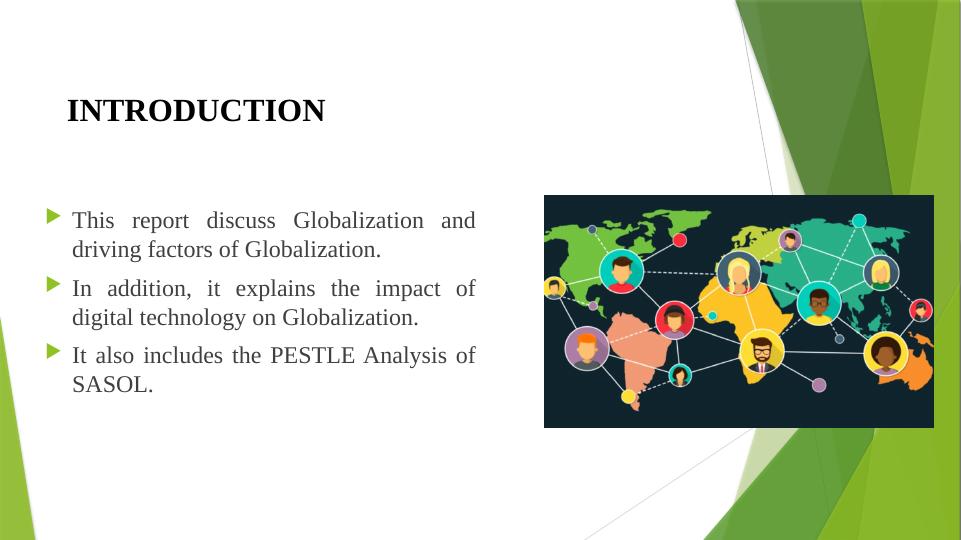 INTRODUCTION

This report discuss Globalization and driving factors of Globalization.

In addition, it explains the impact of digital technology on Globalization.

It also includes the PESTLE Analysis of SASOL.